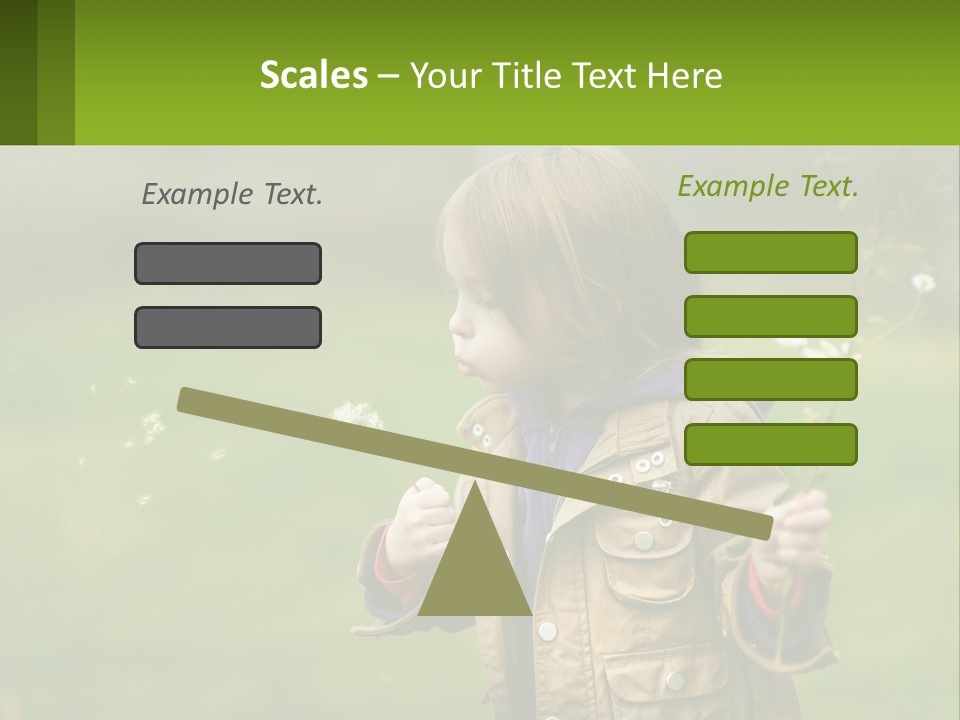 Scales – Your Title Text Here

Example Text.

Example Text.